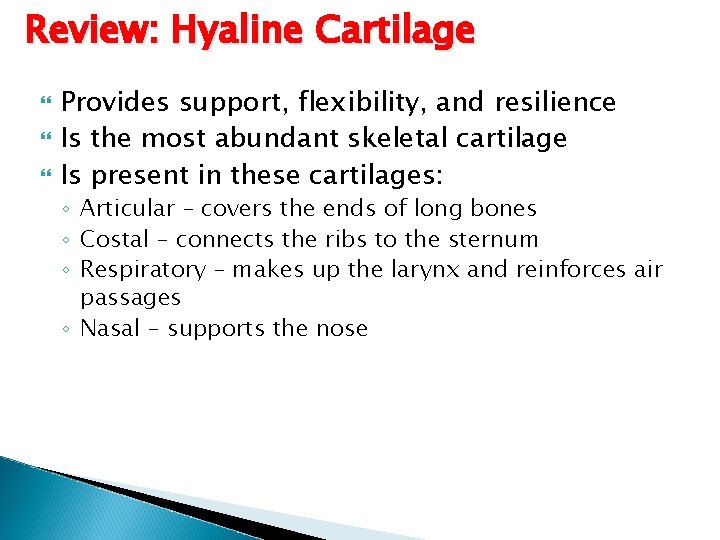 Review: Hyaline Cartilage

Provides support, flexibility, and resilience
Is the most abundant skeletal cartilage
Is present in these cartilages:
◦ Articular – covers the ends of long bones
◦ Costal – connects the ribs to the sternum
◦ Respiratory – makes up the larynx and reinforces air passages
◦ Nasal – supports the nose